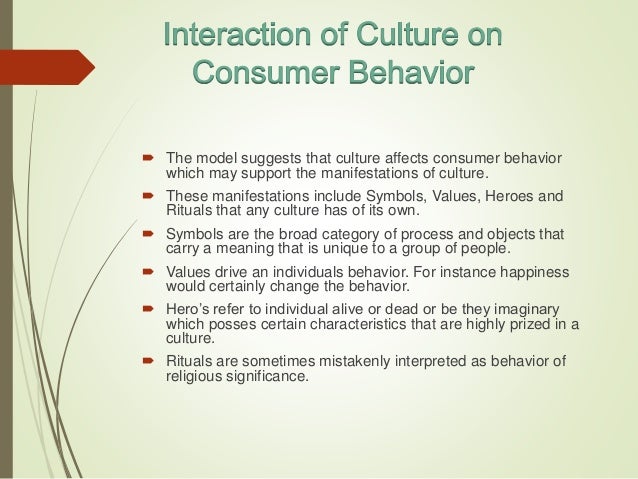 Interaction of Culture on Consumer Behavior

The model suggests that culture affects consumer behavior which may support the manifestations of culture.

These manifestations include Symbols, Values, Heroes and Rituals that any culture has of its own.

Symbols are the broad category of process and objects that carry a meaning that is unique to a group of people.

Values drive an individuals behavior. For instance happiness would certainly change the behavior.

Hero's refer to individual alive or dead or be they imaginary which posses certain characteristics that are highly prized in a culture.

Rituals are sometimes mistakenly interpreted as behavior of religious significance.